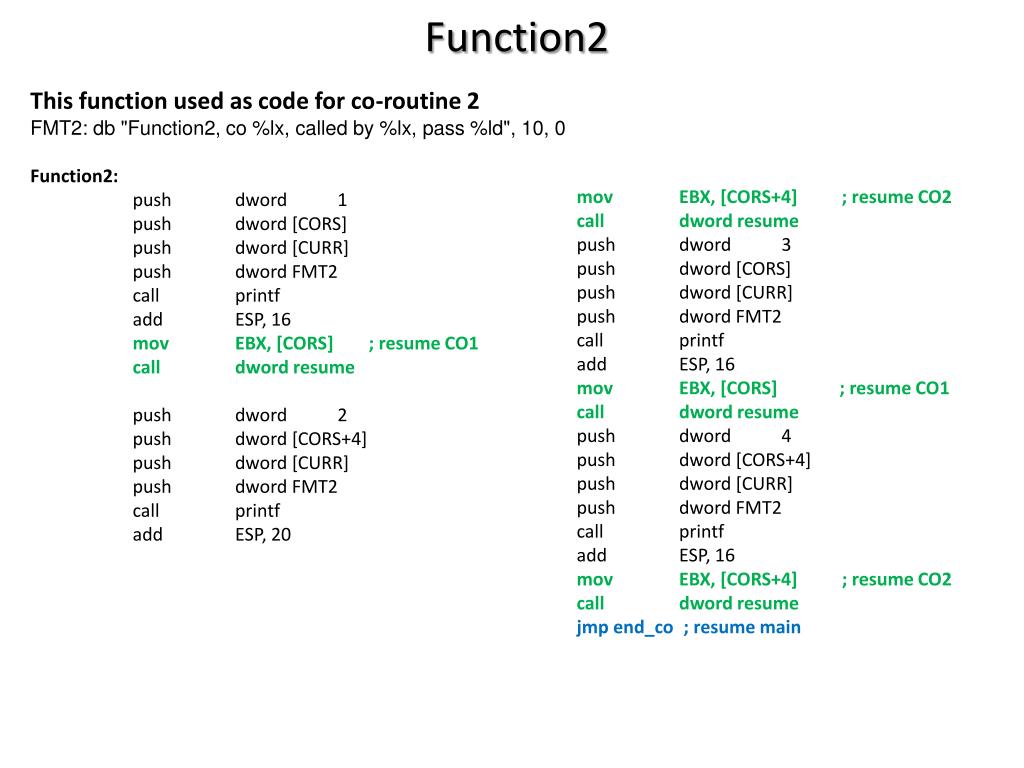 Function2

This function used as code for co-routine 2
FMT2: db "Function2, co %lx, called by %lx, pass %ld", 10, 0

Function2:
push dword 1
push dword [CORS]
push dword [CURR]
push dword FMT2
call printf
add ESP, 16
mov EBX, [CORS] ; resume CO1
call dword resume

push dword 2
push dword [CORS+4]
push dword [CURR]
push dword FMT2
call printf
add ESP, 20

mov EBX, [CORS+4] ; resume CO2
call dword resume
push dword 3
push dword [CORS]
push dword [CURR]
push dword FMT2
call printf
add ESP, 16
mov EBX, [CORS] ; resume CO1
call dword resume
push dword 4
push dword [CORS+4]
push dword [CURR]
push dword FMT2
call printf
add ESP, 16
mov EBX, [CORS+4] ; resume CO2
call dword resume
jmp end_co ; resume main